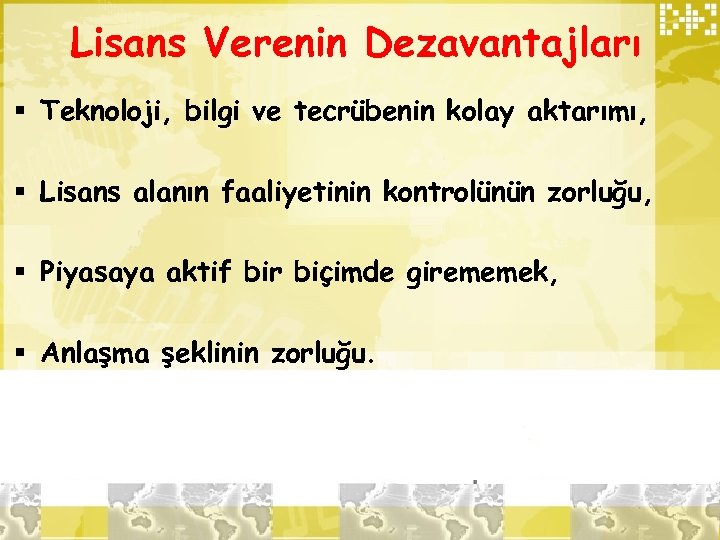 Lisans Verenin Dezavantajları

▪ Teknoloji, bilgi ve tecrübenin kolay aktarımı,

▪ Lisans alanın faaliyetinin kontrolünün zorluğu,

▪ Piyasaya aktif bir biçimde girememek,

▪ Anlaşma şeklinin zorluğu.